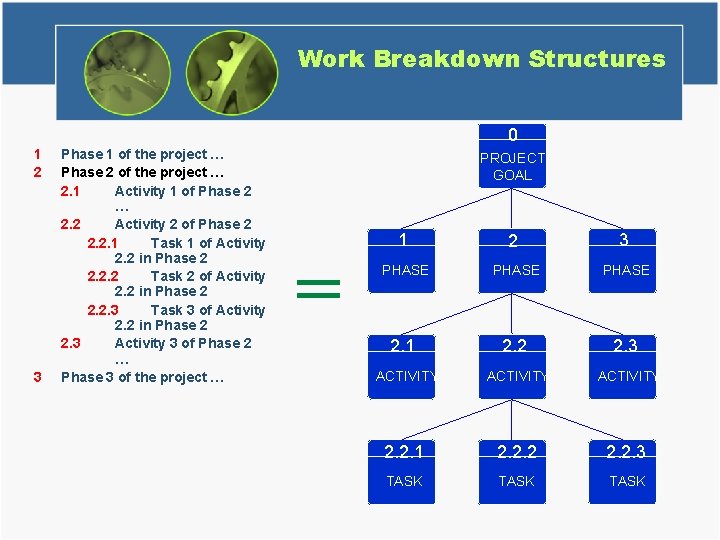 Work Breakdown Structures

1 Phase 1 of the project …
2 Phase 2 of the project …
2.1 Activity 1 of Phase 2 …
2.2 Activity 2 of Phase 2
2.2.1 Task 1 of Activity 2.2 in Phase 2
2.2.2 Task 2 of Activity 2.2 in Phase 2
2.2.3 Task 3 of Activity 2.2 in Phase 2
2.3 Activity 3 of Phase 2 …
3 Phase 3 of the project …

=

0
PROJECT GOAL

1
PHASE

2
PHASE

3
PHASE

2.1
ACTIVITY

2.2
ACTIVITY

2.3
ACTIVITY

2.2.1
TASK

2.2.2
TASK

2.2.3
TASK